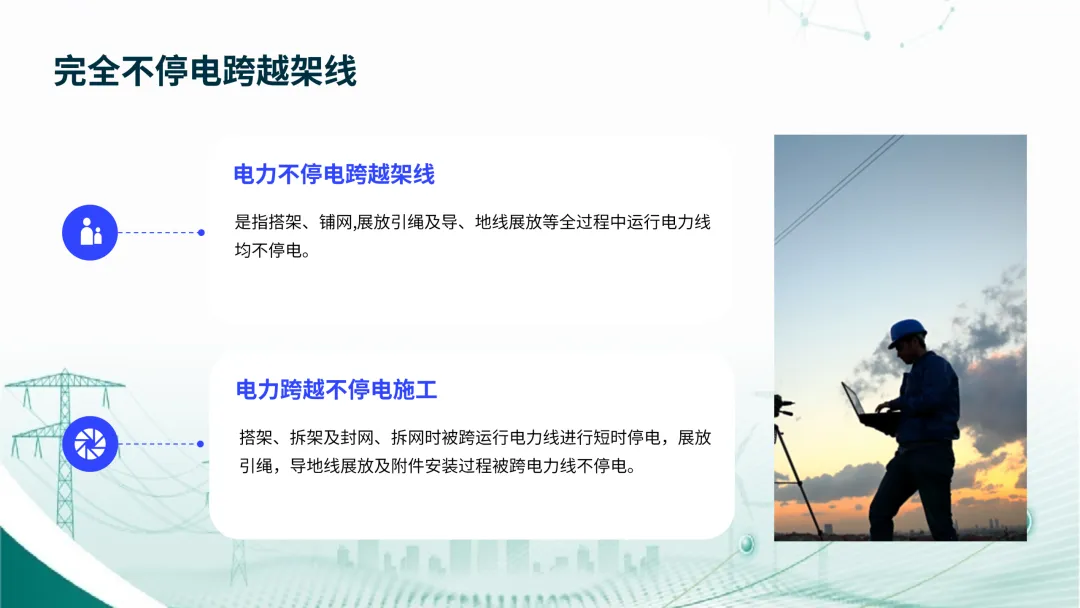 完全不停电跨越架线

电力不停电跨越架线

是指搭架、铺网,展放引绳及导、地线展放等全过程中运行电力线均不停电。

电力跨越不停电施工

搭架、拆架及封网、拆网时被跨运行电力线进行短时停电，展放引绳，导地线展放及附件安装过程被跨电力线不停电。